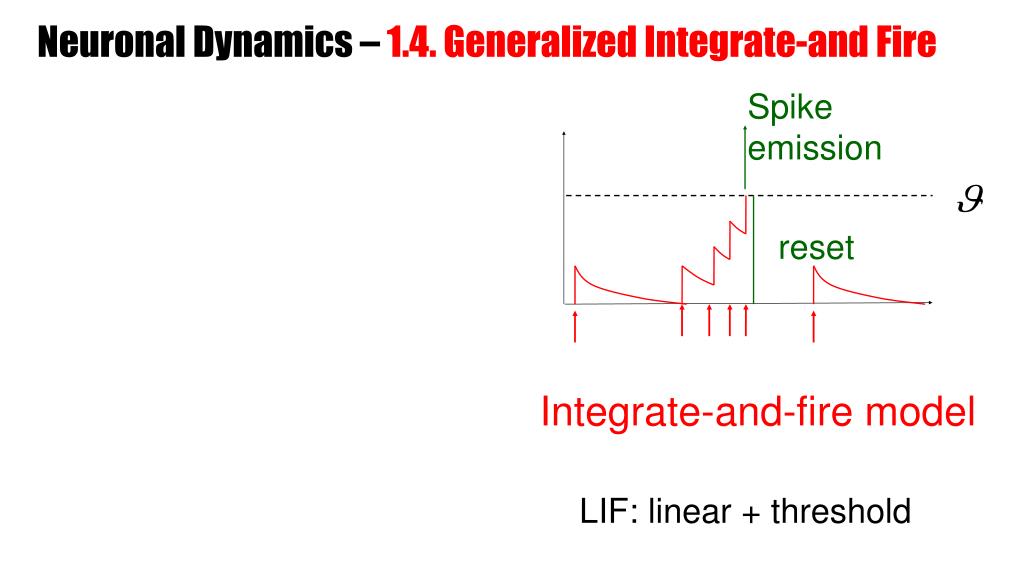 Neuronal Dynamics – 1.4. Generalized Integrate-and Fire

Spike emission

$\vartheta$

reset

Integrate-and-fire model

LIF: linear + threshold